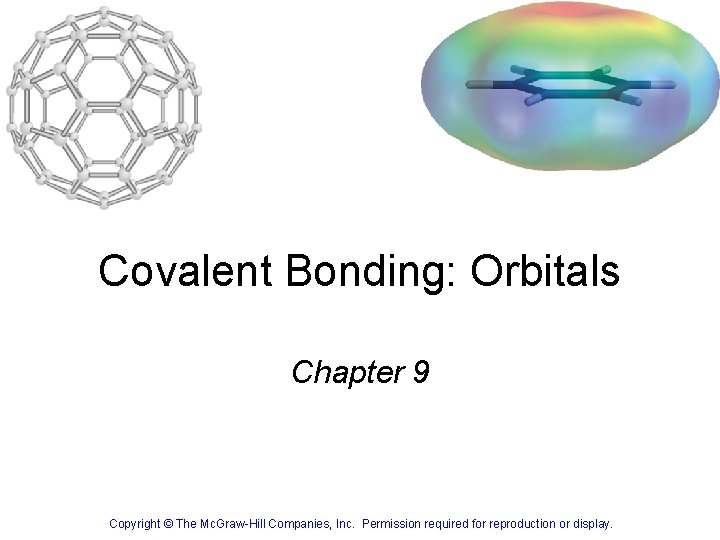 Covalent Bonding: Orbitals

Chapter 9

Copyright © The McGraw-Hill Companies, Inc. Permission required for reproduction or display.